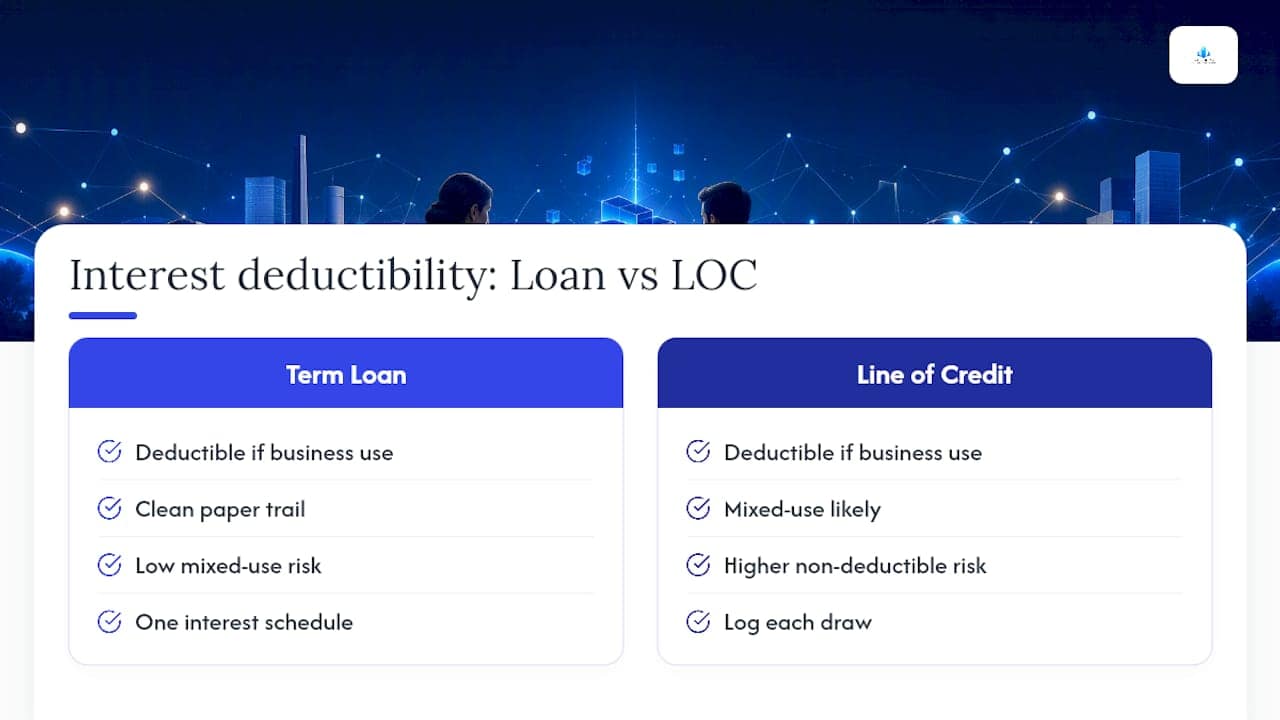 Interest deductibility: Loan vs LOC

Term Loan

Deductible if business use

Clean paper trail

Low mixed-use risk

One interest schedule

Line of Credit

Deductible if business use

Mixed-use likely

Higher non-deductible risk

Log each draw